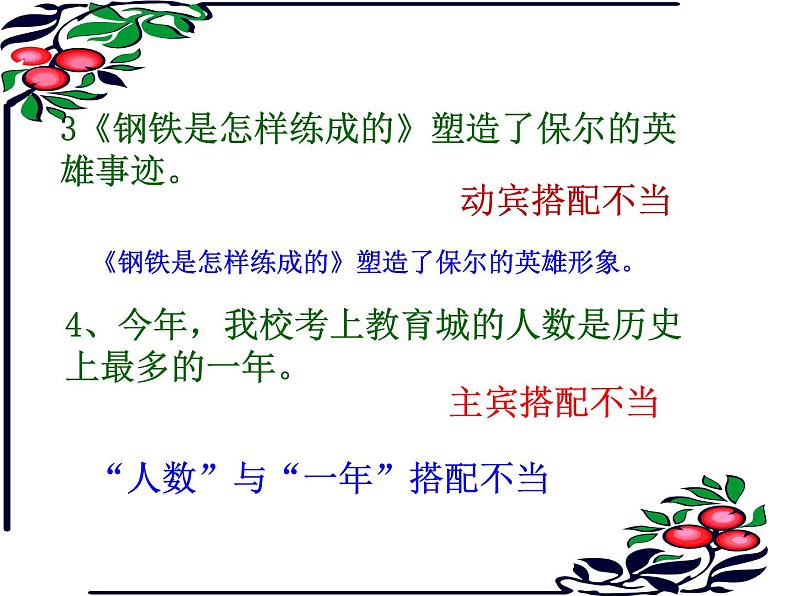 3《钢铁是怎样练成的》塑造了保尔的英雄事迹。

动宾搭配不当

《钢铁是怎样练成的》塑造了保尔的英雄形象。

4、今年，我校考上教育城的人数是历史上最多的一年。

主宾搭配不当

“人数”与“一年”搭配不当